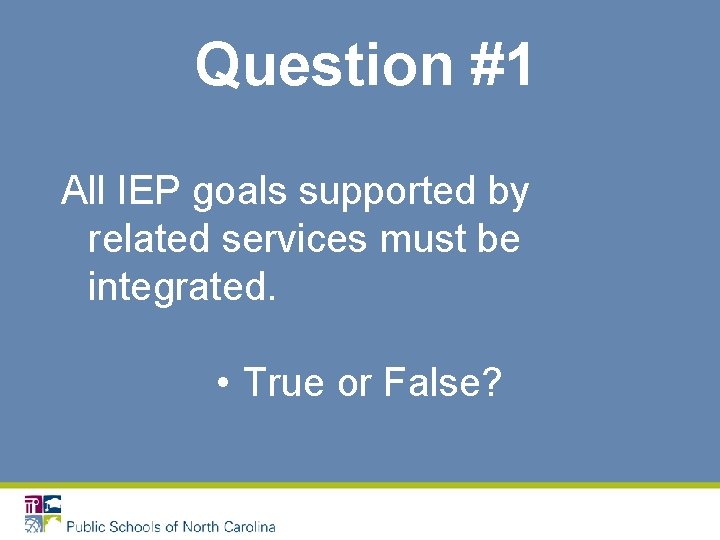 Question #1

All IEP goals supported by related services must be integrated.

• True or False?

Public Schools of North Carolina